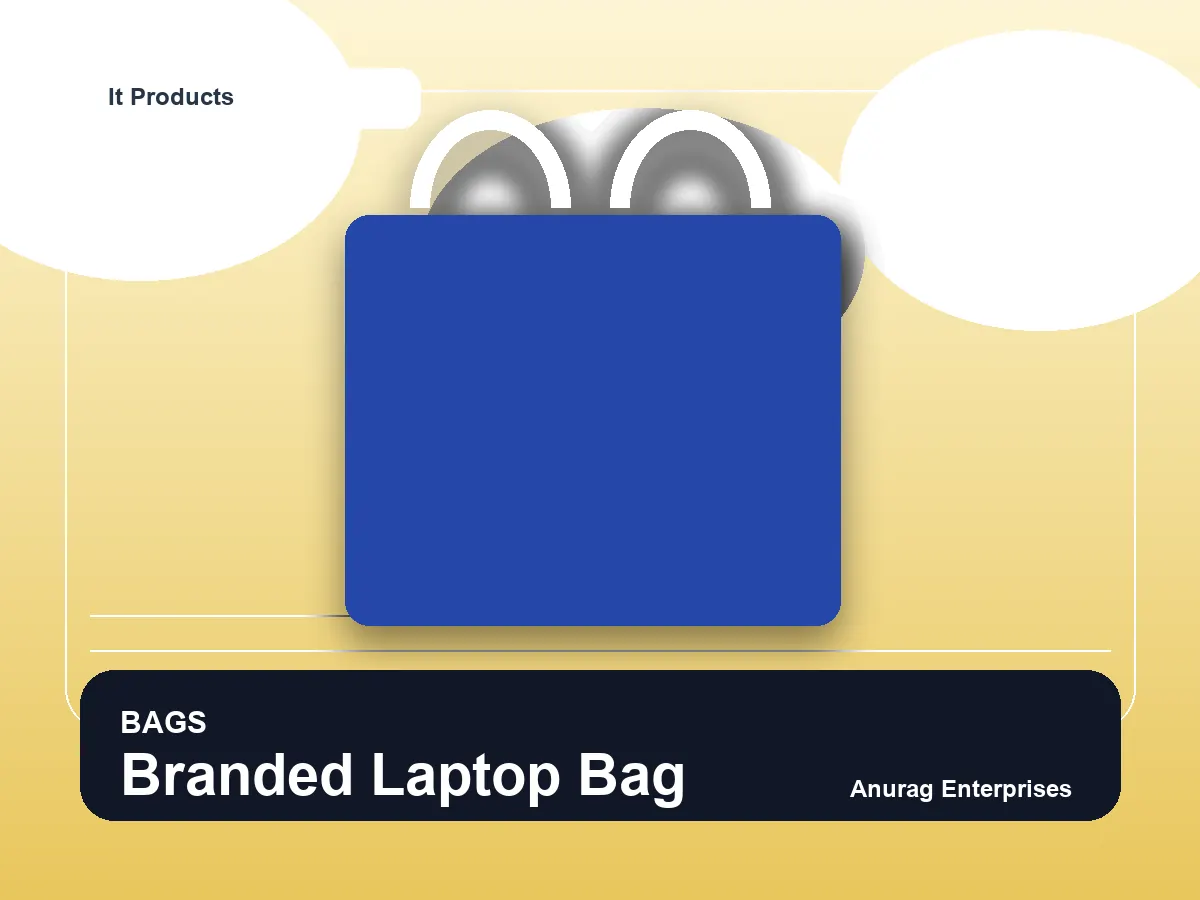 It Products

BAGS
Branded Laptop Bag

Anurag Enterprises